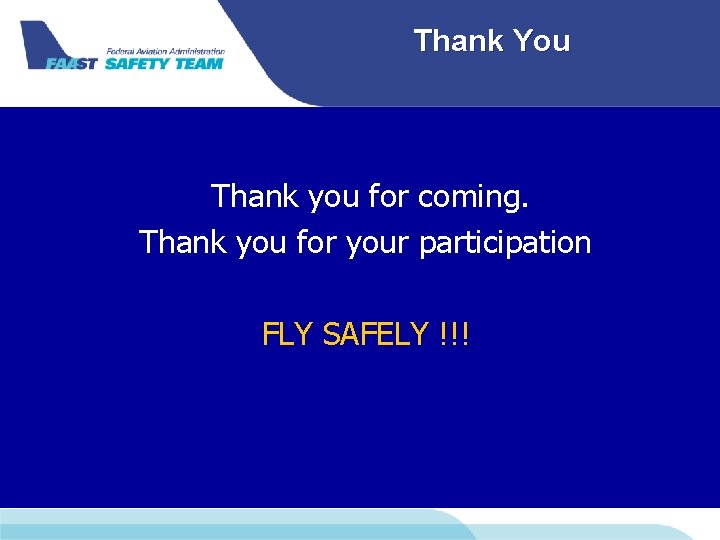 Federal Aviation Administration
FAAST SAFETY TEAM

Thank You

Thank you for coming.
Thank you for your participation

FLY SAFELY !!!